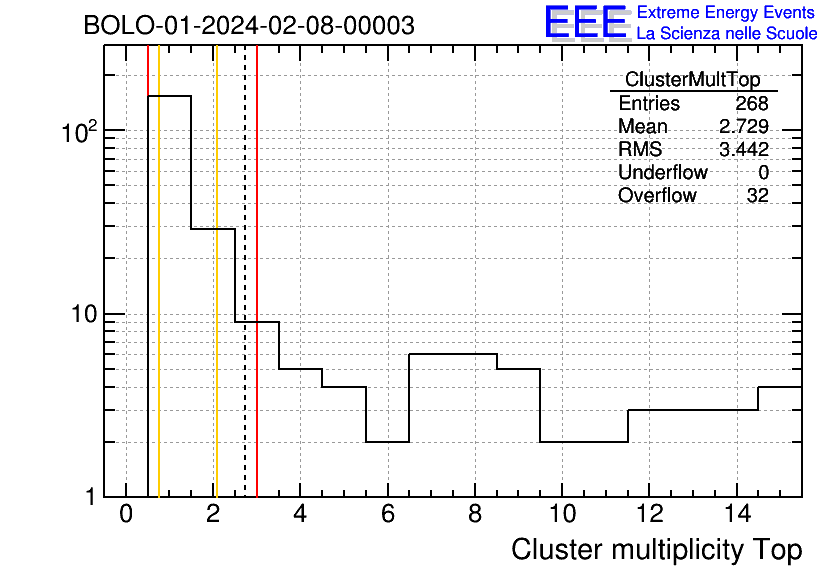 BOLO-01-2024-02-08-00003

EEE Extreme Energy Events
La Scienza nelle Scuole

| ClusterMultTop | |
|---|---|
| Entries | 268 |
| Mean | 2.729 |
| RMS | 3.442 |
| Underflow | 0 |
| Overflow | 32 |

$10^2$
10
1

0 2 4 6 8 10 12 14

Cluster multiplicity Top